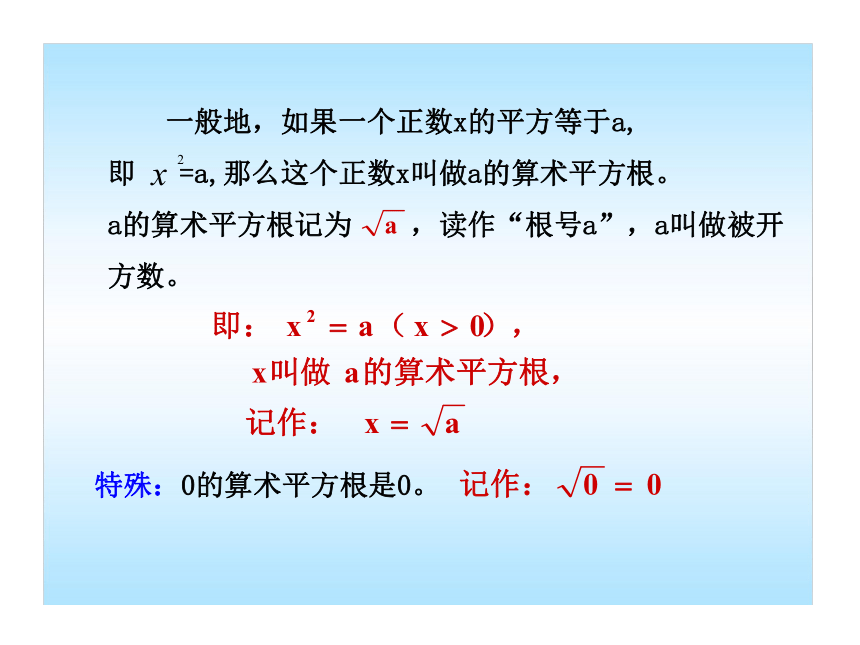 一般地，如果一个正数x的平方等于a,即 $x^2$=a,那么这个正数x叫做a的算术平方根。a的算术平方根记为 $\sqrt{a}$ ，读作“根号a”，a叫做被开方数。

即： $x^2 = a$（$x > 0$），

x叫做 a的算术平方根，

记作： $x = \sqrt{a}$

特殊：0的算术平方根是0。 记作：$\sqrt{0} = 0$